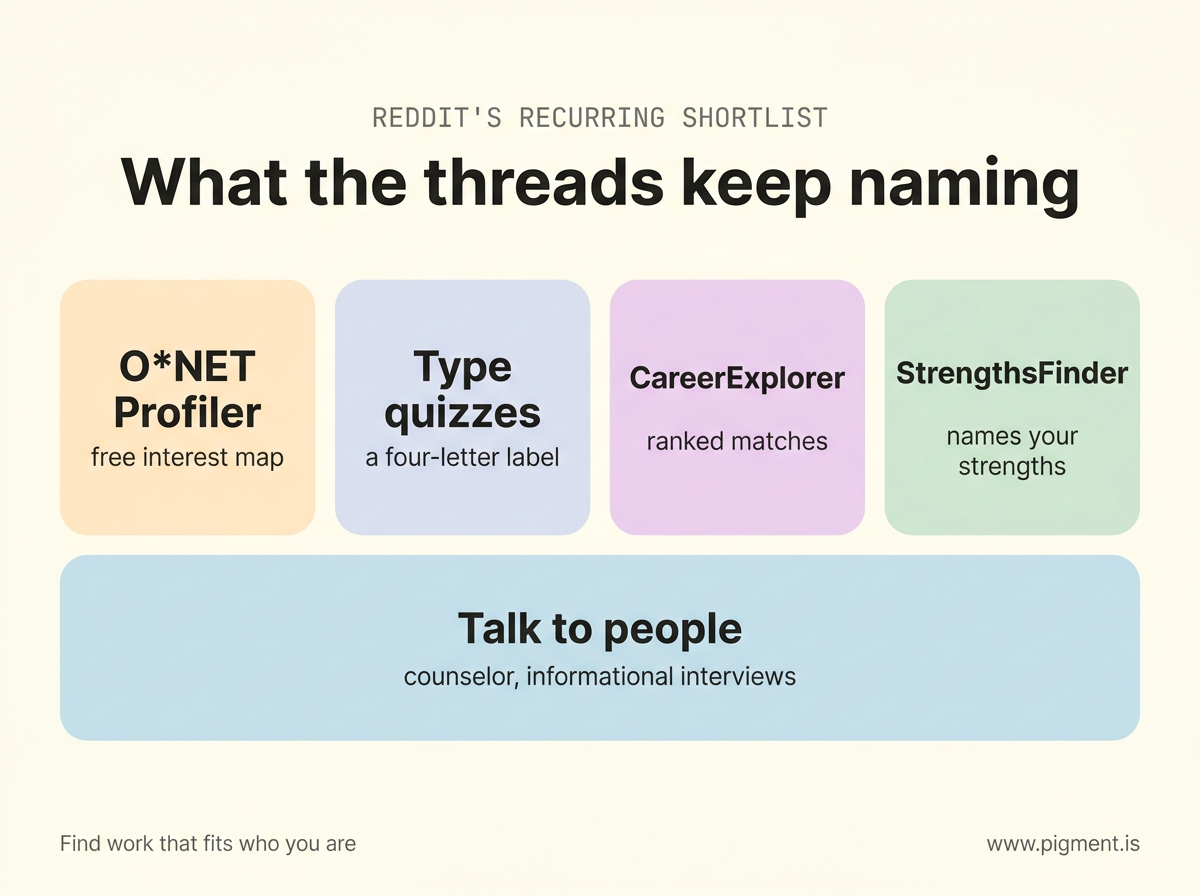 REDDIT'S RECURRING SHORTLIST

What the threads keep naming

O*NET Profiler
free interest map

Type quizzes
a four-letter label

CareerExplorer
ranked matches

StrengthsFinder
names your strengths

Talk to people
counselor, informational interviews

Find work that fits who you are

www.pigment.is